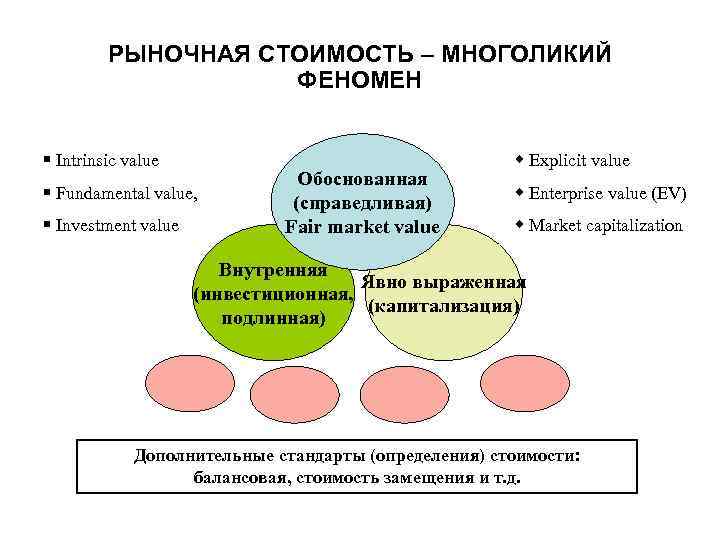 РЫНОЧНАЯ СТОИМОСТЬ – МНОГОЛИКИЙ ФЕНОМЕН

▪ Intrinsic value
▪ Fundamental value,
▪ Investment value

Обоснованная (справедливая) Fair market value

◆ Explicit value
◆ Enterprise value (EV)
◆ Market capitalization

Внутренняя (инвестиционная, подлинная)

Явно выраженная (капитализация)

Дополнительные стандарты (определения) стоимости: балансовая, стоимость замещения и т.д.